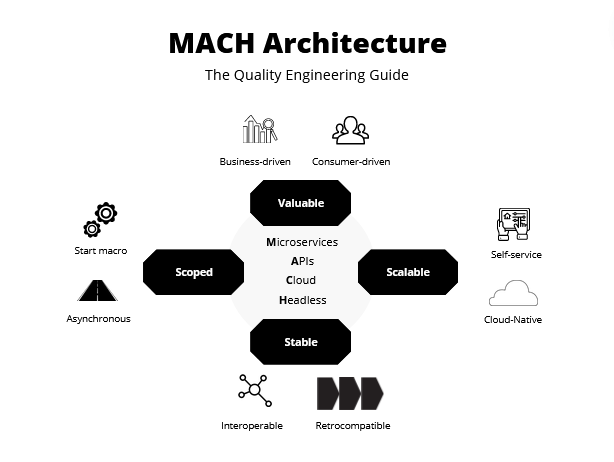 MACH Architecture

The Quality Engineering Guide

Business-driven

Consumer-driven

Valuable

Start macro

Asynchronous

Scoped

Microservices
APIs
Cloud
Headless

Scalable

Self-service

Cloud-Native

Stable

Interoperable

Retrocompatible